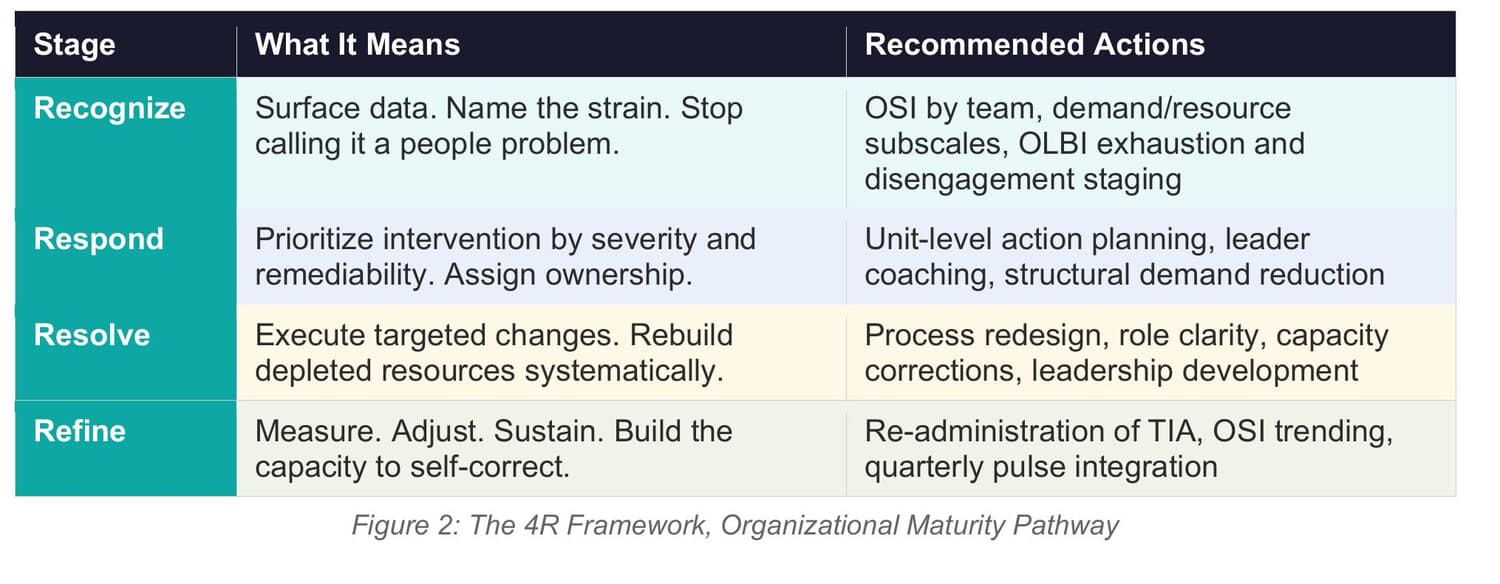 | Stage | What It Means | Recommended Actions |
|---|---|---|
| Recognize | Surface data. Name the strain. Stop calling it a people problem. | OSI by team, demand/resource subscales, OLBI exhaustion and disengagement staging |
| Respond | Prioritize intervention by severity and remediability. Assign ownership. | Unit-level action planning, leader coaching, structural demand reduction |
| Resolve | Execute targeted changes. Rebuild depleted resources systematically. | Process redesign, role clarity, capacity corrections, leadership development |
| Refine | Measure. Adjust. Sustain. Build the capacity to self-correct. | Re-administration of TIA, OSI trending, quarterly pulse integration |

Figure 2: The 4R Framework, Organizational Maturity Pathway